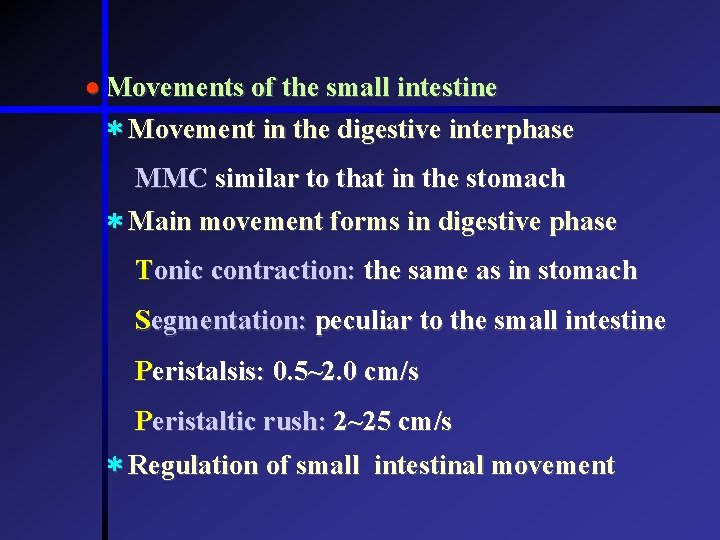 ● Movements of the small intestine

* Movement in the digestive interphase

MMC similar to that in the stomach

* Main movement forms in digestive phase

Tonic contraction: the same as in stomach

Segmentation: peculiar to the small intestine

Peristalsis: 0.5~2.0 cm/s

Peristaltic rush: 2~25 cm/s

* Regulation of small intestinal movement